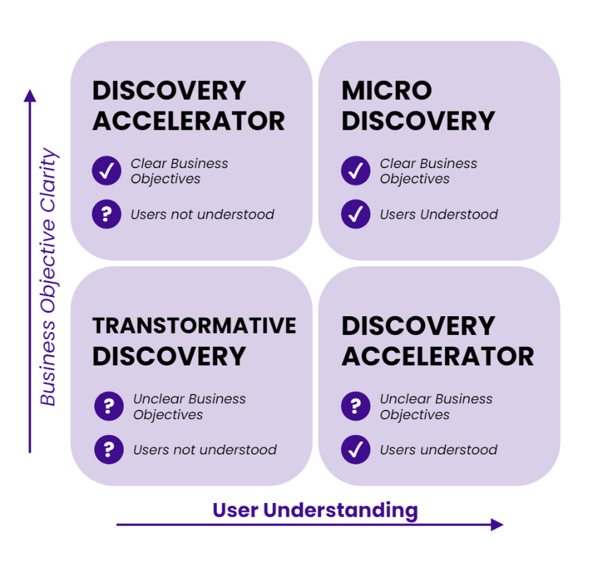 Business Objective Clarity

DISCOVERY ACCELERATOR

✓ Clear Business Objectives

? Users not understood

MICRO DISCOVERY

✓ Clear Business Objectives

✓ Users Understood

TRANSTORMATIVE DISCOVERY

? Unclear Business Objectives

? Users not understood

DISCOVERY ACCELERATOR

? Unclear Business Objectives

✓ Users understood

User Understanding